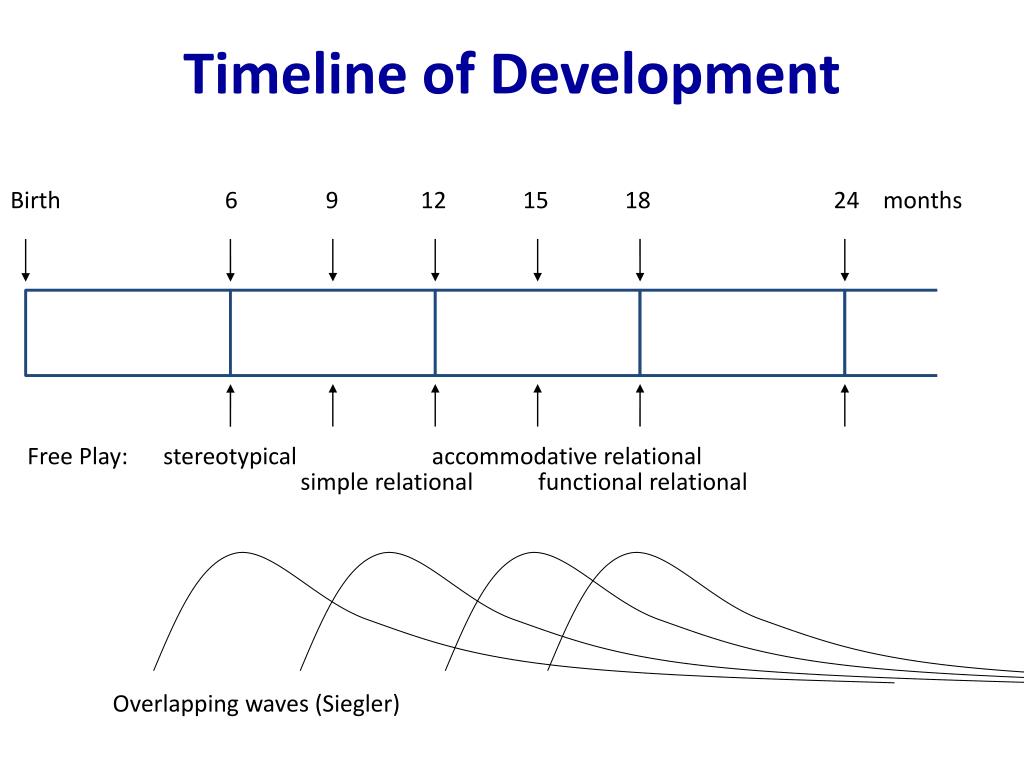 Timeline of Development

Birth 6 9 12 15 18 24 months

Free Play: stereotypical accommodative relational
simple relational functional relational

Overlapping waves (Siegler)